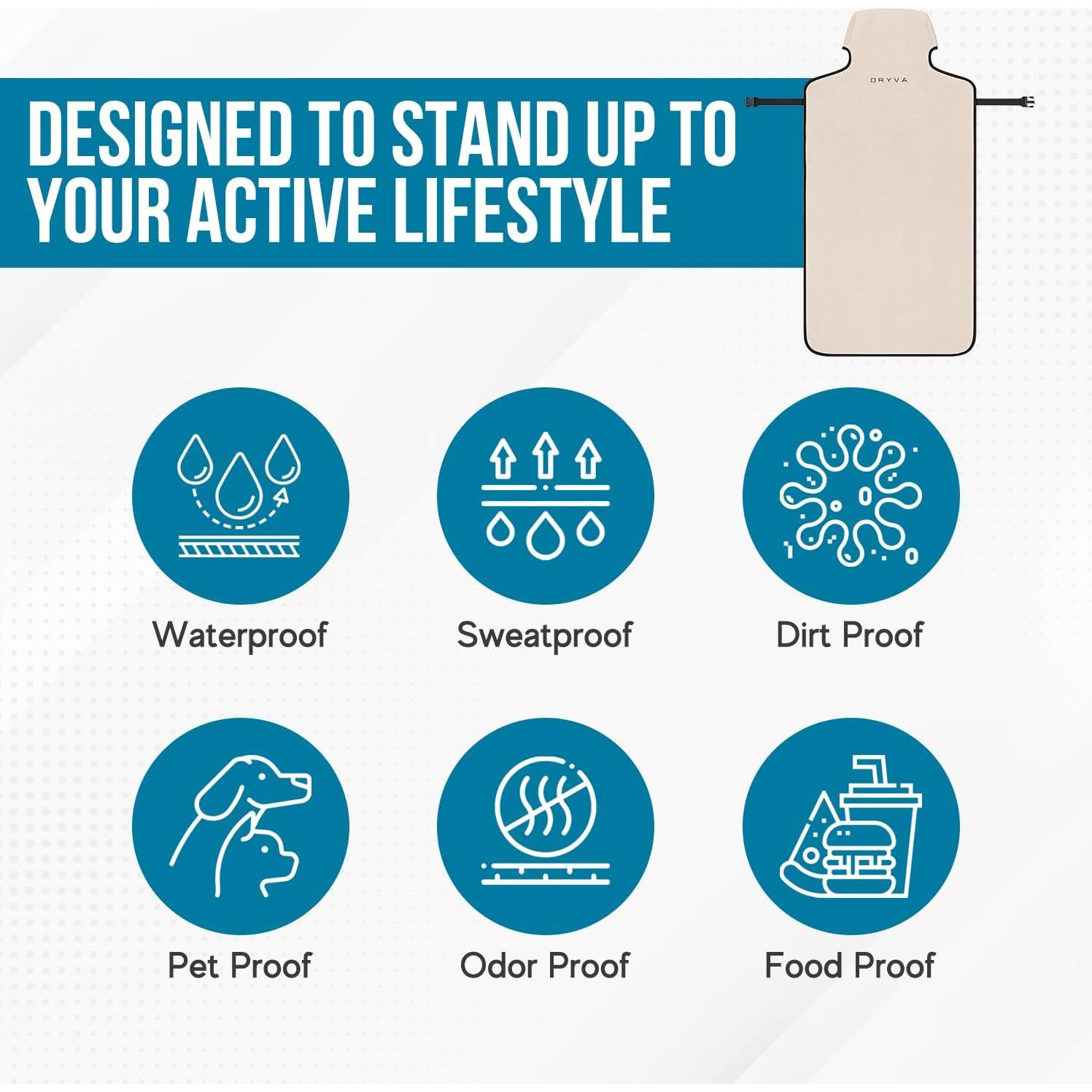 DESIGNED TO STAND UP TO YOUR ACTIVE LIFESTYLE

DRYVA

Waterproof

Sweatproof

Dirt Proof

Pet Proof

Odor Proof

Food Proof